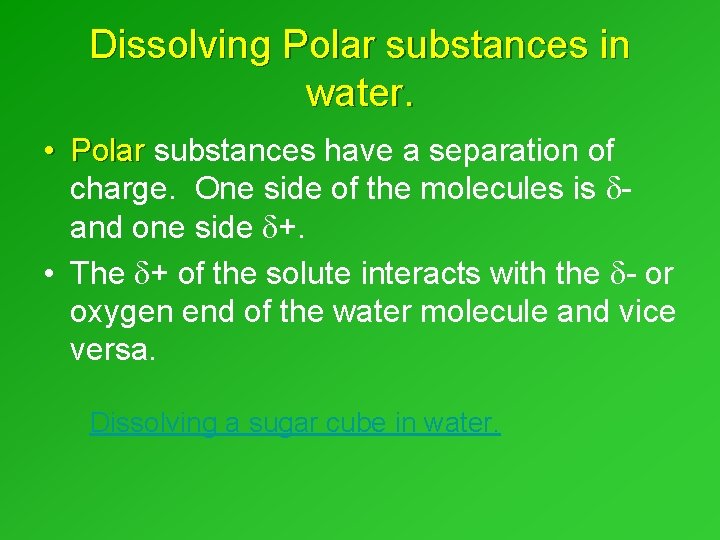 Dissolving Polar substances in water.

• Polar substances have a separation of charge. One side of the molecules is $\delta$- and one side $\delta$+.

• The $\delta$+ of the solute interacts with the $\delta$- or oxygen end of the water molecule and vice versa.

Dissolving a sugar cube in water.